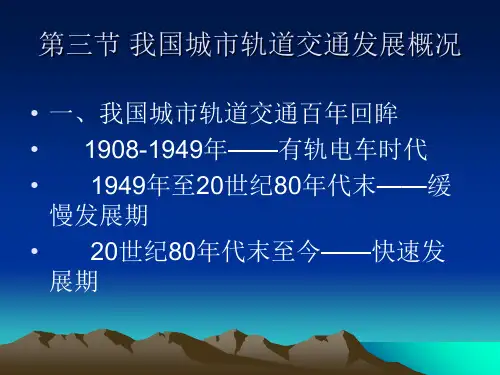 第三节 我国城市轨道交通发展概况

• 一、我国城市轨道交通百年回眸

• 1908-1949年——有轨电车时代

• 1949年至20世纪80年代末——缓慢发展期

• 20世纪80年代末至今——快速发展期